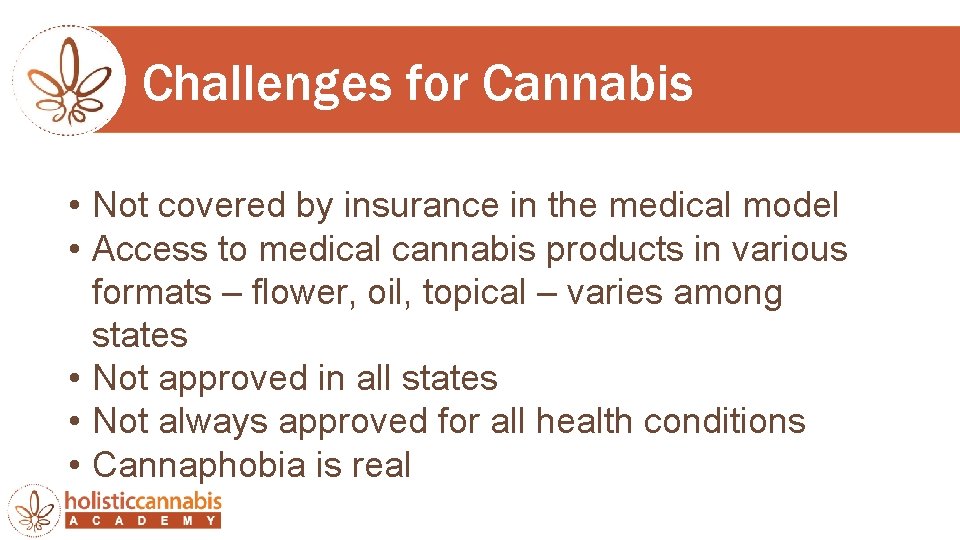 Challenges for Cannabis

• Not covered by insurance in the medical model
• Access to medical cannabis products in various formats – flower, oil, topical – varies among states
• Not approved in all states
• Not always approved for all health conditions
• Cannaphobia is real

holisticcannabis
ACADEMY